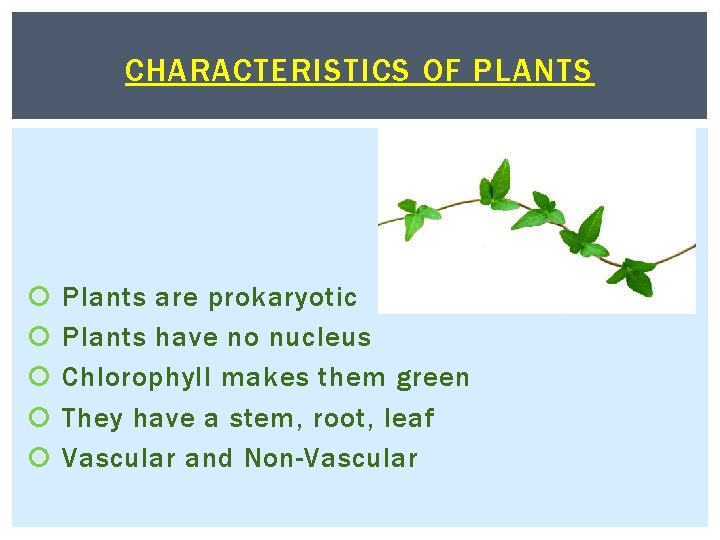 CHARACTERISTICS OF PLANTS

Plants are prokaryotic
Plants have no nucleus
Chlorophyll makes them green
They have a stem, root, leaf
Vascular and Non-Vascular